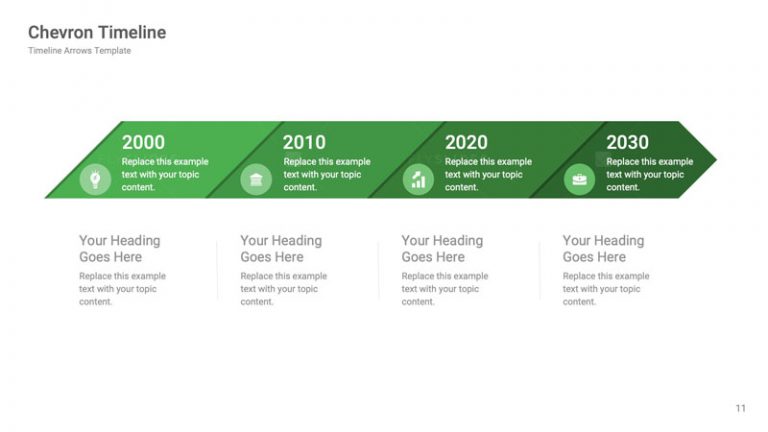 Chevron Timeline
Timeline Arrows Template

2000
Replace this example text with your topic content.

2010
Replace this example text with your topic content.

2020
Replace this example text with your topic content.

2030
Replace this example text with your topic content.

Your Heading Goes Here
Replace this example text with your topic content.

Your Heading Goes Here
Replace this example text with your topic content.

Your Heading Goes Here
Replace this example text with your topic content.

Your Heading Goes Here
Replace this example text with your topic content.

11